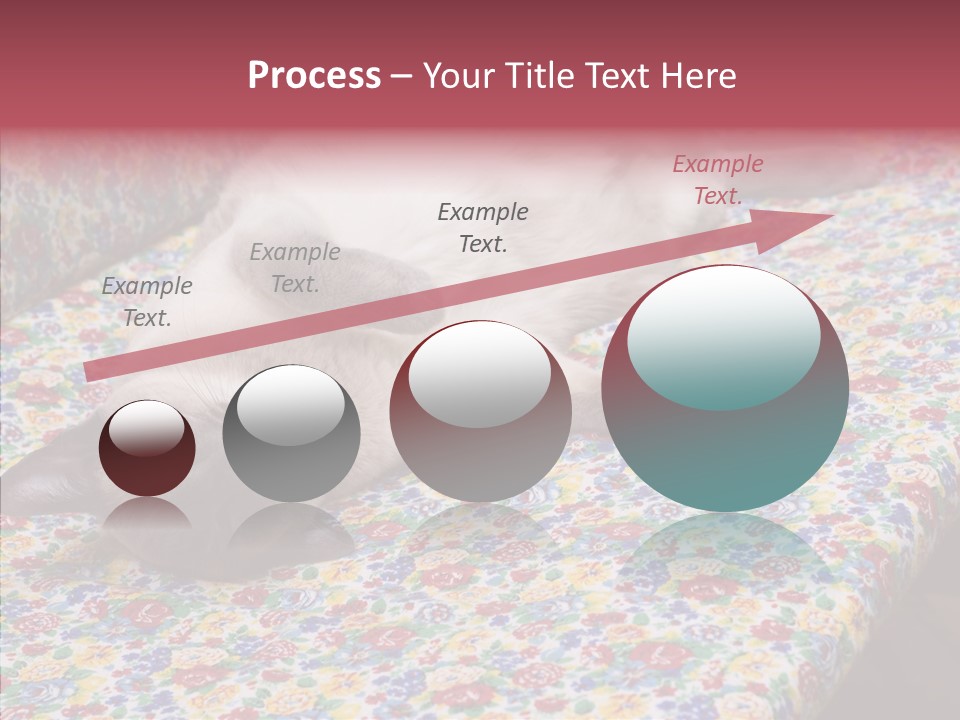 Process – Your Title Text Here

Example Text.

Example Text.

Example Text.

Example Text.